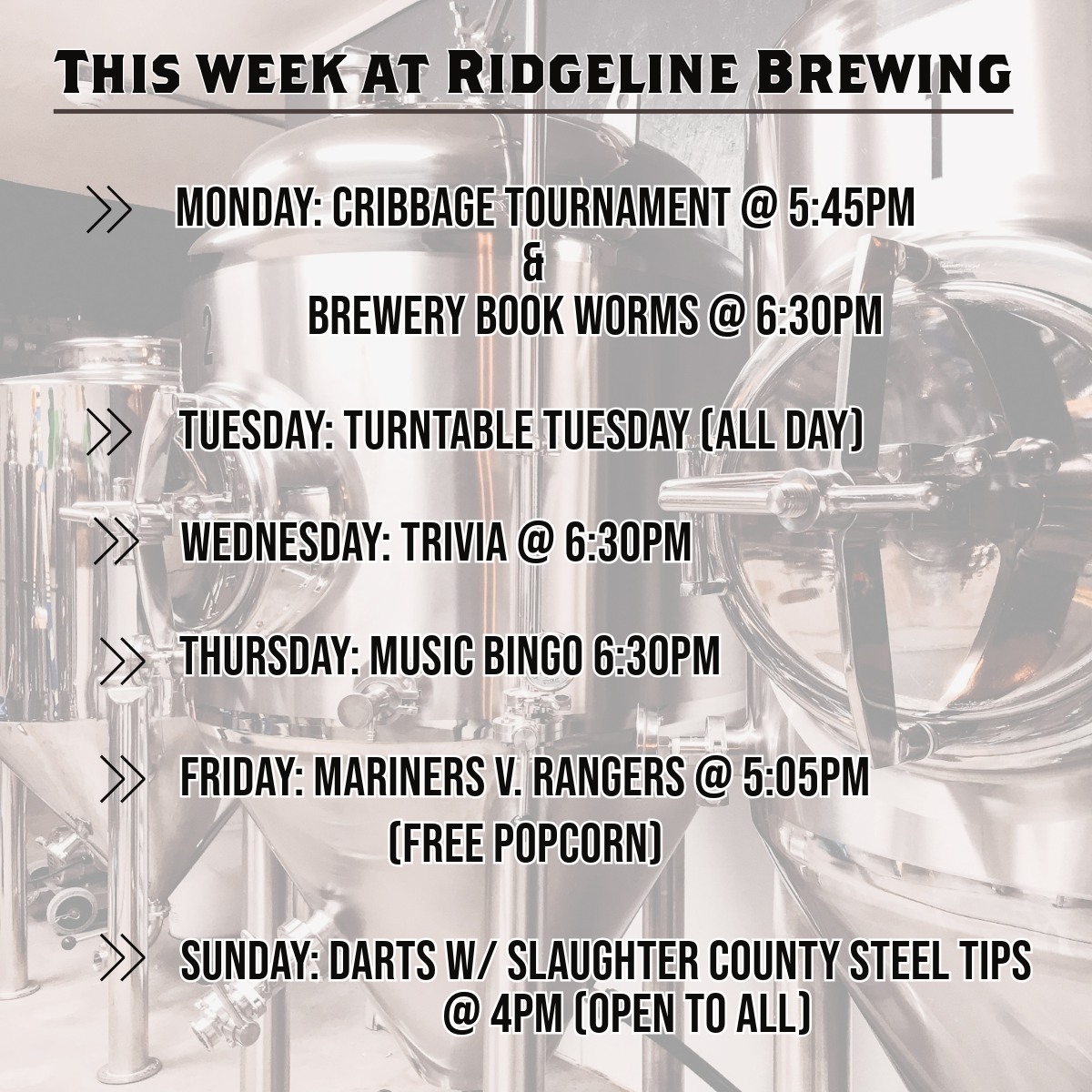 THIS WEEK AT RIDGELINE BREWING

>> MONDAY: CRIBBAGE TOURNAMENT @ 5:45PM
&
BREWERY BOOK WORMS @ 6:30PM

>> TUESDAY: TURNTABLE TUESDAY (ALL DAY)

>> WEDNESDAY: TRIVIA @ 6:30PM

>> THURSDAY: MUSIC BINGO 6:30PM

>> FRIDAY: MARINERS V. RANGERS @ 5:05PM
(FREE POPCORN)

>> SUNDAY: DARTS W/ SLAUGHTER COUNTY STEEL TIPS @ 4PM (OPEN TO ALL)